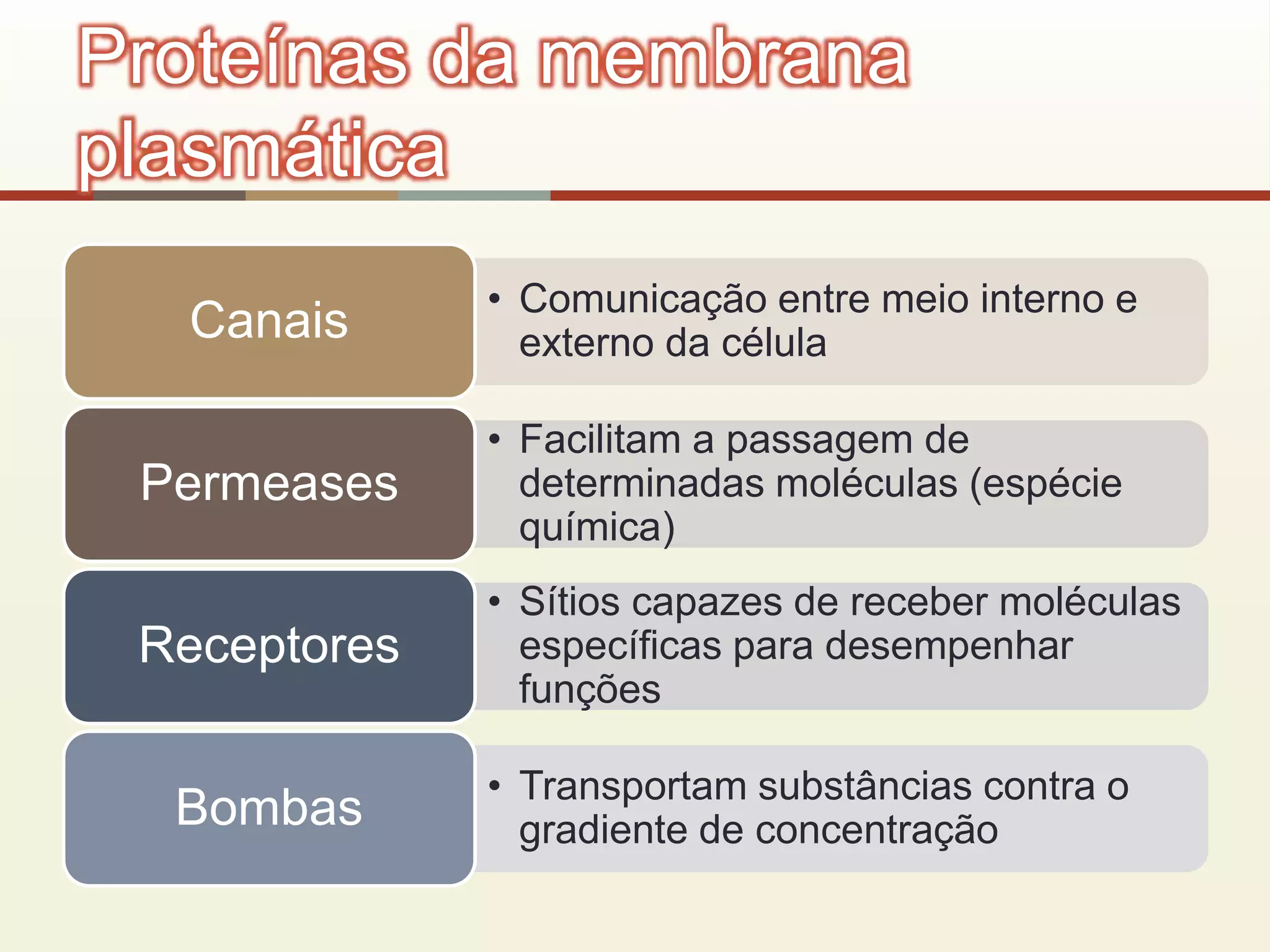 Proteínas da membrana plasmática

Canais

• Comunicação entre meio interno e externo da célula

Permeases

• Facilitam a passagem de determinadas moléculas (espécie química)

Receptores

• Sítios capazes de receber moléculas específicas para desempenhar funções

Bombas

• Transportam substâncias contra o gradiente de concentração